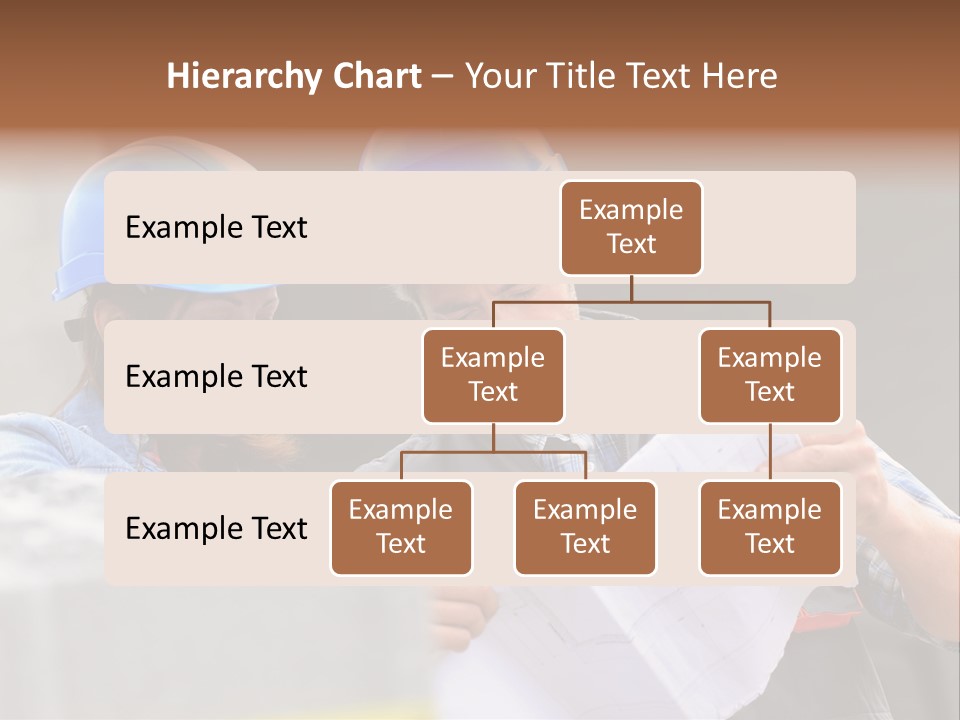 Hierarchy Chart – Your Title Text Here

Example Text

Example Text

Example Text

Example Text

Example Text

Example Text

Example Text

Example Text

Example Text